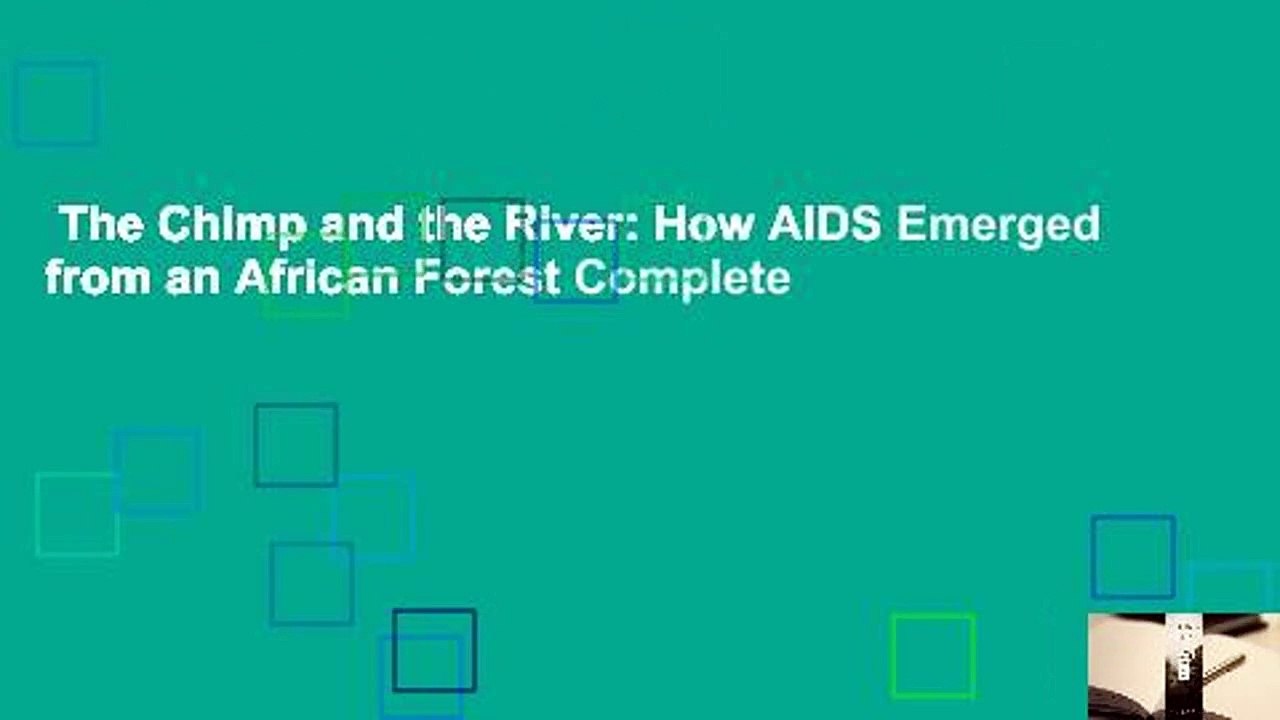 The Chimp and the River: How AIDS Emerged from an African Forest Complete